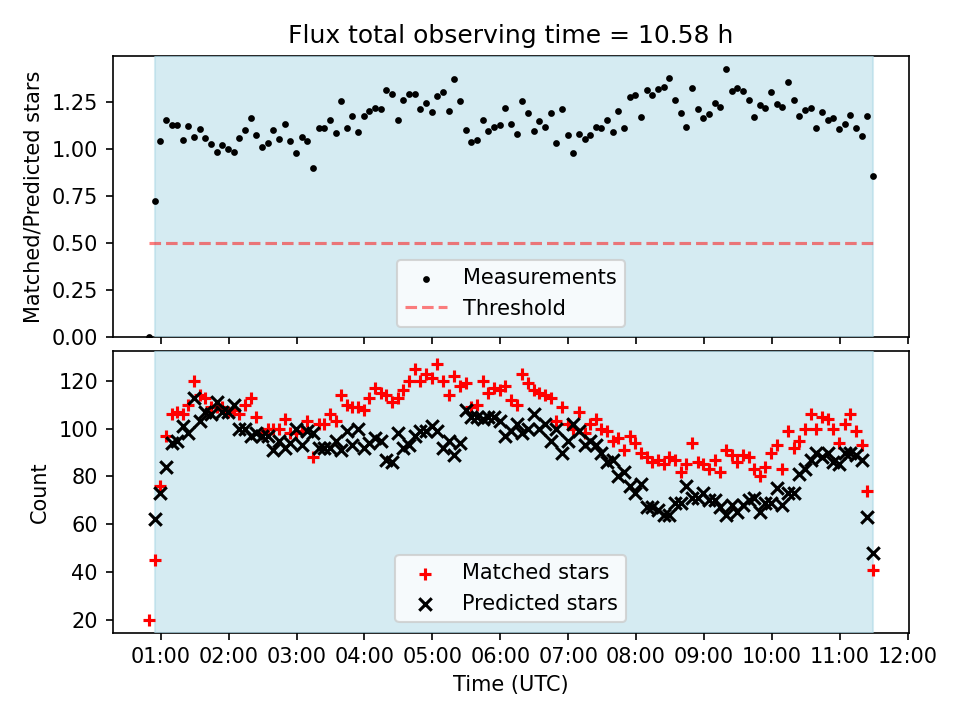 Flux total observing time = 10.58 h

Matched/Predicted stars

1.25
1.00
0.75
0.50
0.25
0.00

Measurements
Threshold

Count

120
100
80
60
40
20

Matched stars
Predicted stars

01:00 02:00 03:00 04:00 05:00 06:00 07:00 08:00 09:00 10:00 11:00 12:00

Time (UTC)